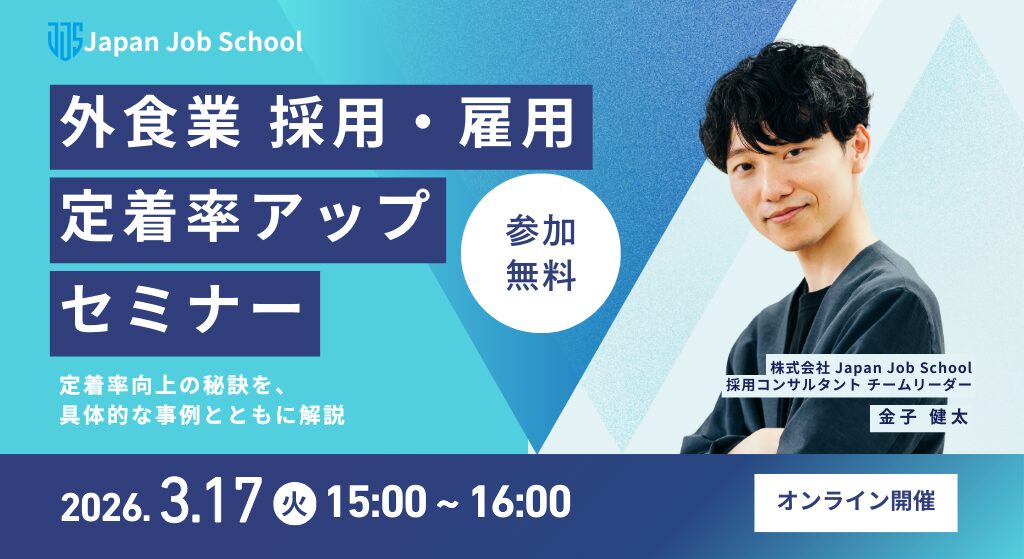 JJS Japan Job School

外食業 採用・雇用
定着率アップ
セミナー

参加
無料

定着率向上の秘訣を、
具体的な事例とともに解説

株式会社 Japan Job School
採用コンサルタント チームリーダー
金子 健太

2026. 3.17 火 15:00 ~ 16:00

オンライン開催